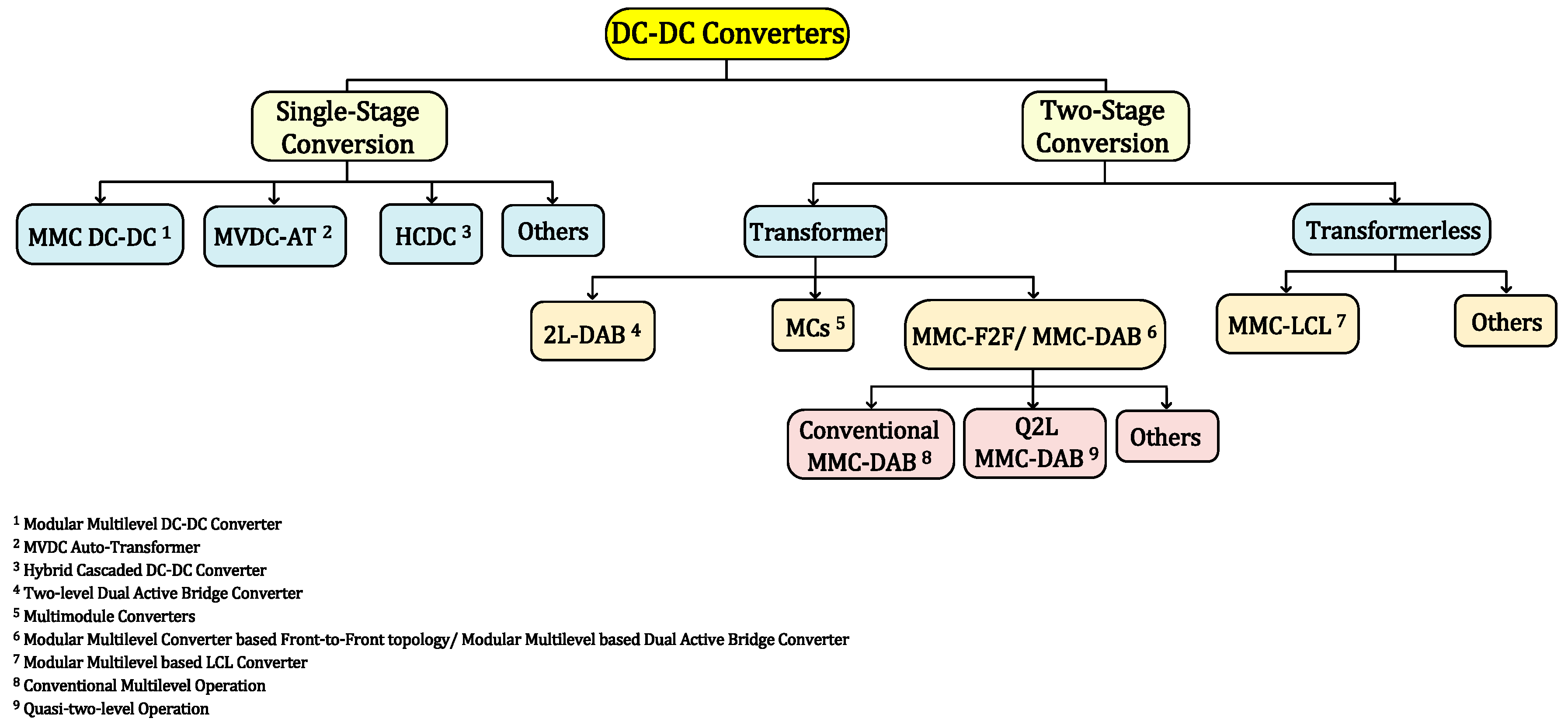 DC-DC Converters

Single-Stage Conversion

Two-Stage Conversion

MMC DC-DC $^1$

MVDC-AT $^2$

HCDC $^3$

Others

Transformer

Transformerless

2L-DAB $^4$

MCs $^5$

MMC-F2F/ MMC-DAB $^6$

MMC-LCL $^7$

Others

Conventional MMC-DAB $^8$

Q2L MMC-DAB $^9$

Others

$^1$ Modular Multilevel DC-DC Converter
$^2$ MVDC Auto-Transformer
$^3$ Hybrid Cascaded DC-DC Converter
$^4$ Two-level Dual Active Bridge Converter
$^5$ Multimodule Converters
$^6$ Modular Multilevel Converter based Front-to-Front topology/ Modular Multilevel based Dual Active Bridge Converter
$^7$ Modular Multilevel based LCL Converter
$^8$ Conventional Multilevel Operation
$^9$ Quasi-two-level Operation